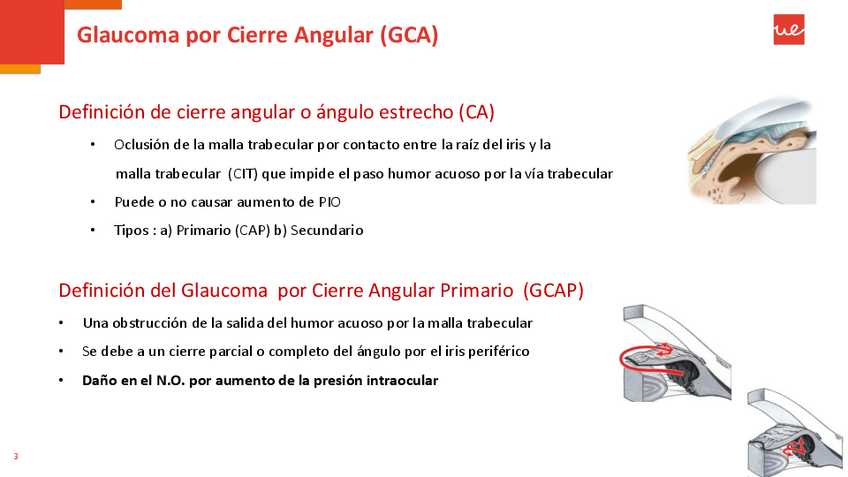 Glaucoma por Cierre Angular (GCA)

ue

Definición de cierre angular o ángulo estrecho (CA)

• Oclusión de la malla trabecular por contacto entre la raíz del iris y la malla trabecular (CIT) que impide el paso humor acuoso por la vía trabecular

• Puede o no causar aumento de PIO

• Tipos : a) Primario (CAP) b) Secundario

Definición del Glaucoma por Cierre Angular Primario (GCAP)

• Una obstrucción de la salida del humor acuoso por la malla trabecular

• Se debe a un cierre parcial o completo del ángulo por el iris periférico

• Daño en el N.O. por aumento de la presión intraocular

3